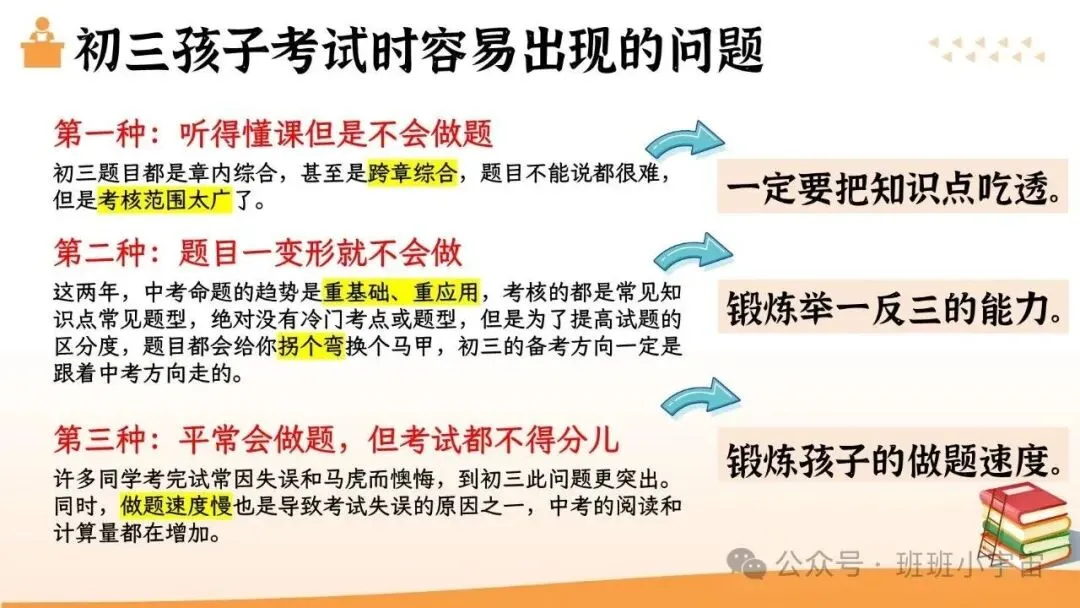 初三孩子考试时容易出现的问题

第一种：听得懂课但是不会做题

初三题目都是章内综合，甚至是跨章综合，题目不能说都很难，但是考核范围太广了。

一定要把知识点吃透。

第二种：题目一变形就不会做

这两年，中考命题的趋势是重基础、重应用，考核的都是常见知识点常见题型，绝对没有冷门考点或题型，但是为了提高试题的区分度，题目都会给你拐个弯换个马甲，初三的备考方向一定是跟着中考方向走的。

锻炼举一反三的能力。

第三种：平常会做题，但考试都不得分儿

许多同学考完试常因失误和马虎而懊悔，到初三此问题更突出。同时，做题速度慢也是导致考试失误的原因之一，中考的阅读和计算量都在增加。

锻炼孩子的做题速度。

公众号 · 班班小宇宙